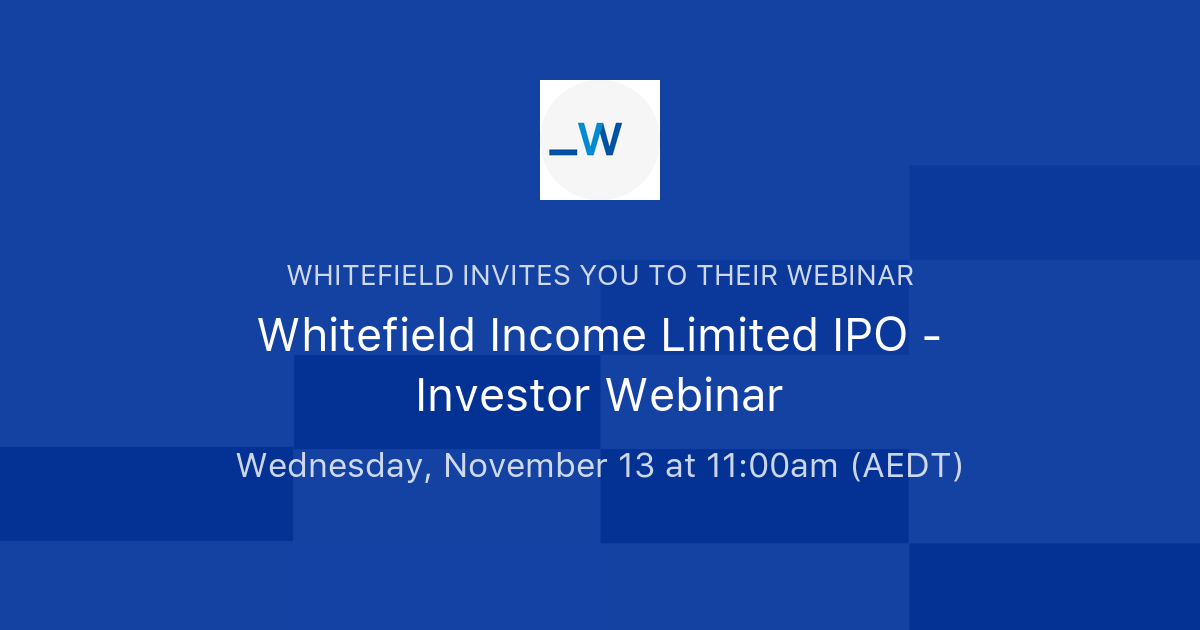 _W

WHITEFIELD INVITES YOU TO THEIR WEBINAR

Whitefield Income Limited IPO - Investor Webinar

Wednesday, November 13 at 11:00am (AEDT)